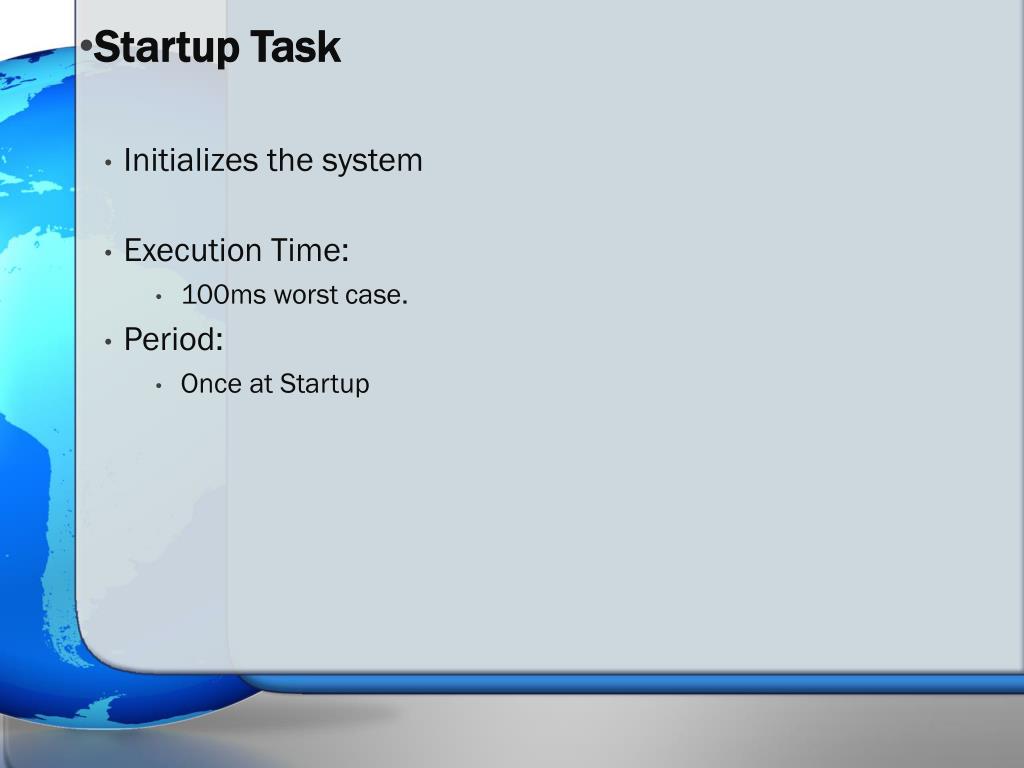 •Startup Task

• Initializes the system

• Execution Time:
  • 100ms worst case.
• Period:
  • Once at Startup